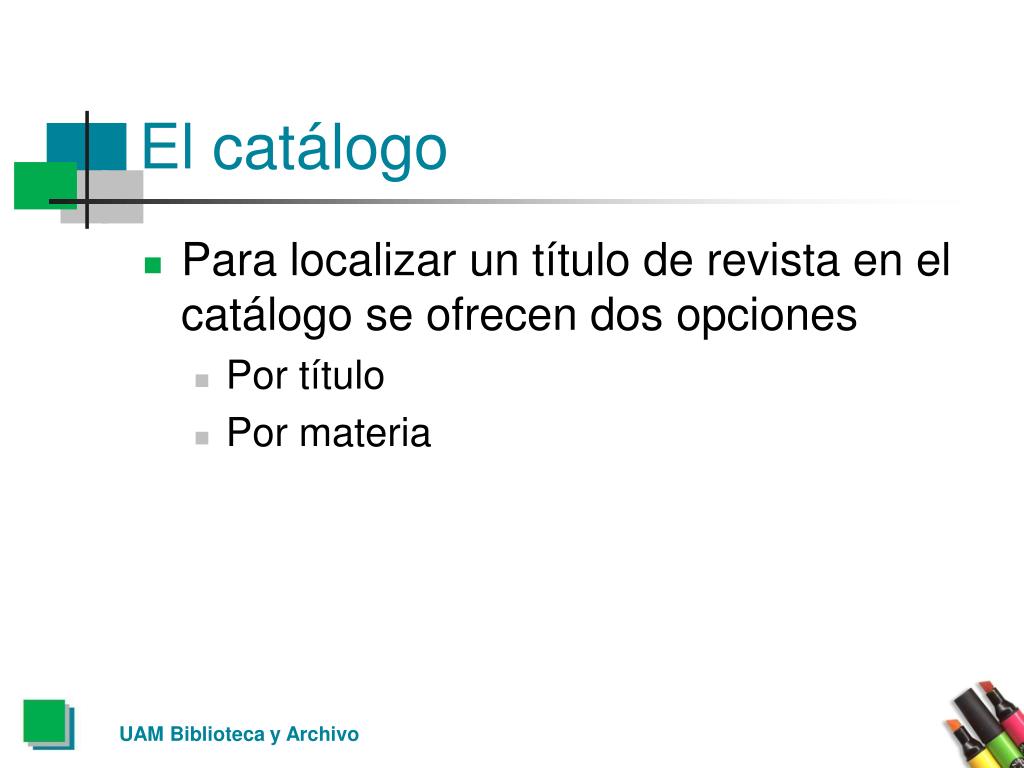 El catálogo

Para localizar un título de revista en el catálogo se ofrecen dos opciones

Por título

Por materia

UAM Biblioteca y Archivo